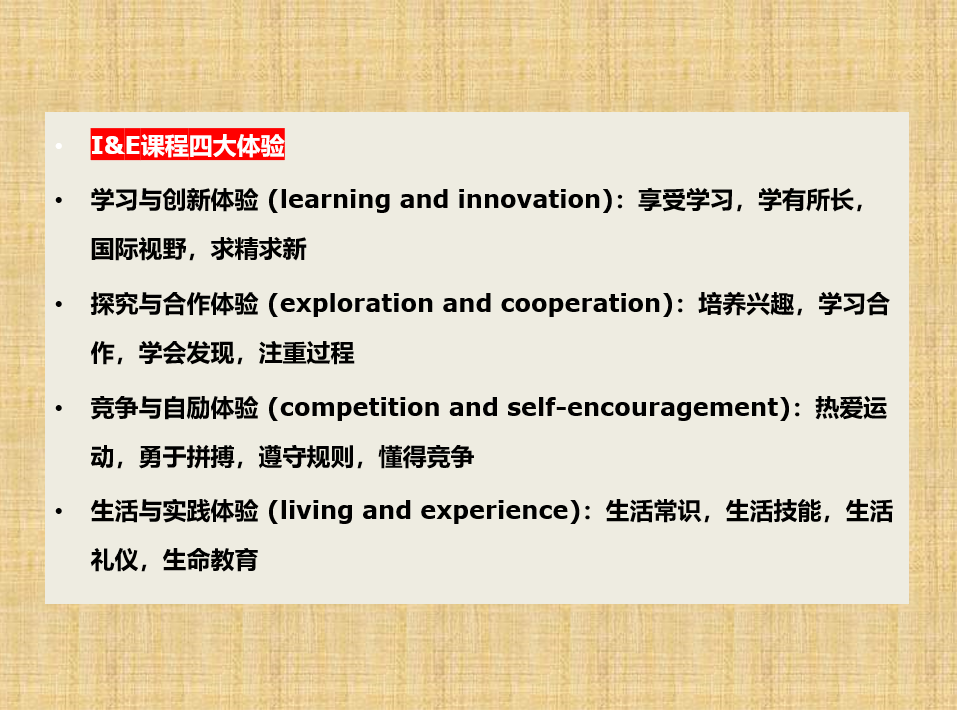 • I&E课程四大体验

• 学习与创新体验 (learning and innovation)：享受学习，学有所长，国际视野，求精求新

• 探究与合作体验 (exploration and cooperation)：培养兴趣，学习合作，学会发现，注重过程

• 竞争与自励体验 (competition and self-encouragement)：热爱运动，勇于拼搏，遵守规则，懂得竞争

• 生活与实践体验 (living and experience)：生活常识，生活技能，生活礼仪，生命教育